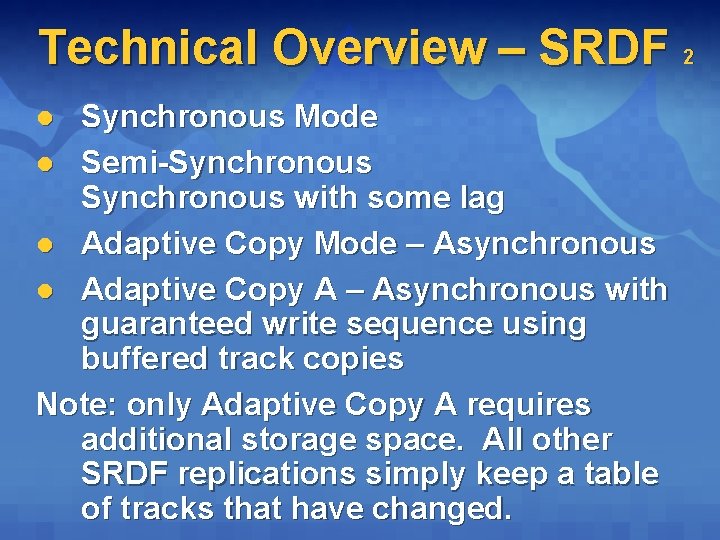 Technical Overview – SRDF 2

- Synchronous Mode
- Semi-Synchronous
Synchronous with some lag
- Adaptive Copy Mode – Asynchronous
- Adaptive Copy A – Asynchronous with guaranteed write sequence using buffered track copies

Note: only Adaptive Copy A requires additional storage space. All other SRDF replications simply keep a table of tracks that have changed.